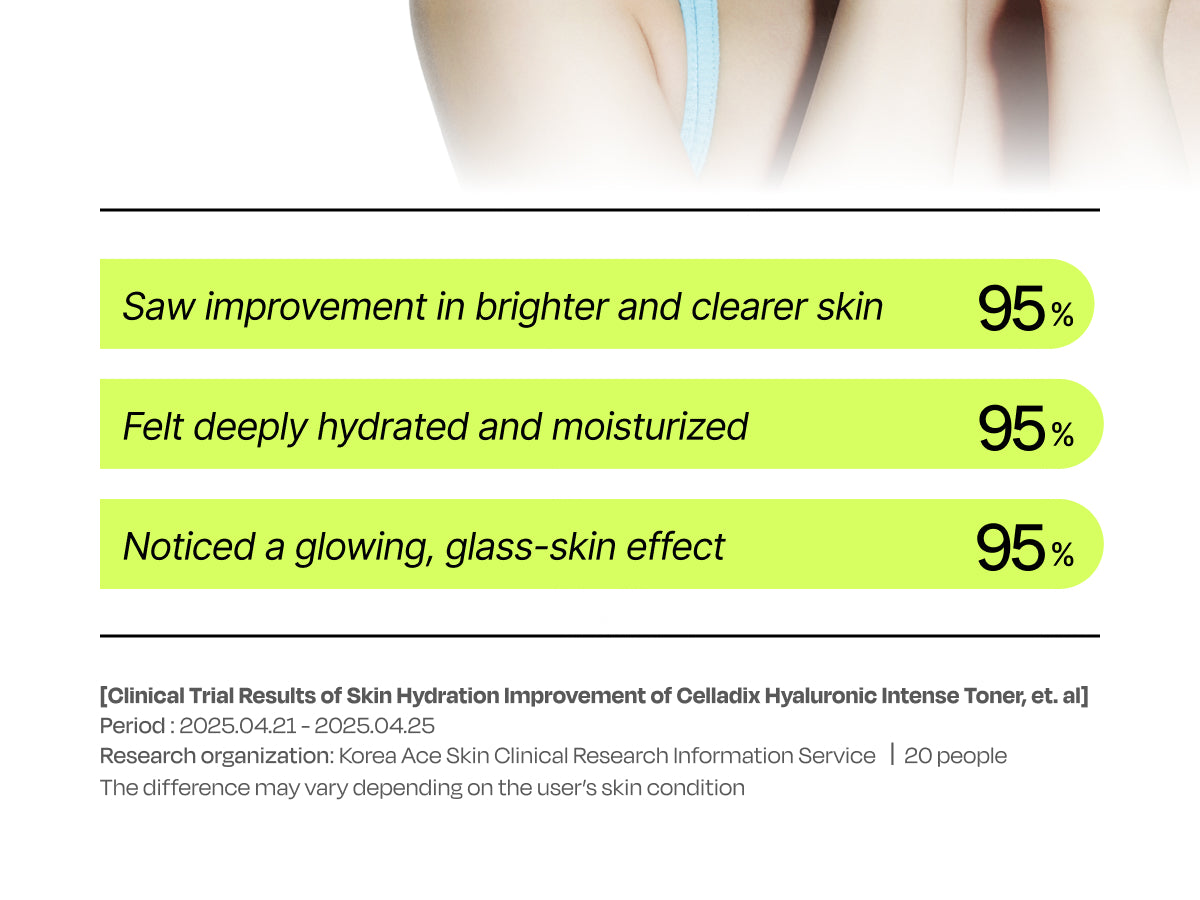 Saw improvement in brighter and clearer skin 95%

Felt deeply hydrated and moisturized 95%

Noticed a glowing, glass-skin effect 95%

[Clinical Trial Results of Skin Hydration Improvement of Celladix Hyaluronic Intense Toner, et. al]
Period : 2025.04.21 - 2025.04.25
Research organization: Korea Ace Skin Clinical Research Information Service | 20 people
The difference may vary depending on the user's skin condition